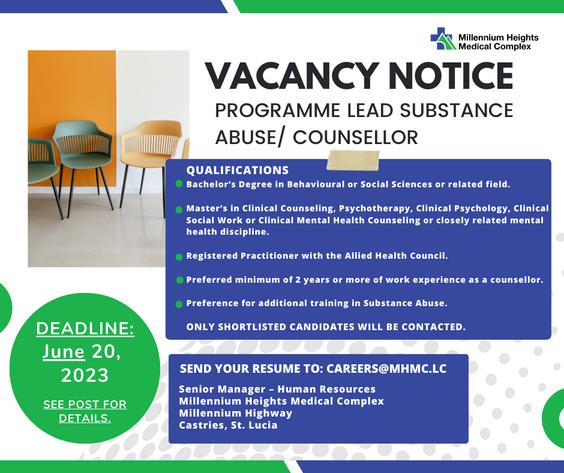 Millennium Heights Medical Complex

VACANCY NOTICE

PROGRAMME LEAD SUBSTANCE ABUSE/ COUNSELLOR

QUALIFICATIONS

Bachelor's Degree in Behavioural or Social Sciences or related field.

Master's in Clinical Counseling, Psychotherapy, Clinical Psychology, Clinical Social Work or Clinical Mental Health Counseling or closely related mental health discipline.

Registered Practitioner with the Allied Health Council.

Preferred minimum of 2 years or more of work experience as a counsellor.

Preference for additional training in Substance Abuse.

ONLY SHORTLISTED CANDIDATES WILL BE CONTACTED.

DEADLINE: June 20, 2023

SEE POST FOR DETAILS.

SEND YOUR RESUME TO: CAREERS@MHMC.LC

Senior Manager – Human Resources
Millennium Heights Medical Complex
Millennium Highway
Castries, St. Lucia